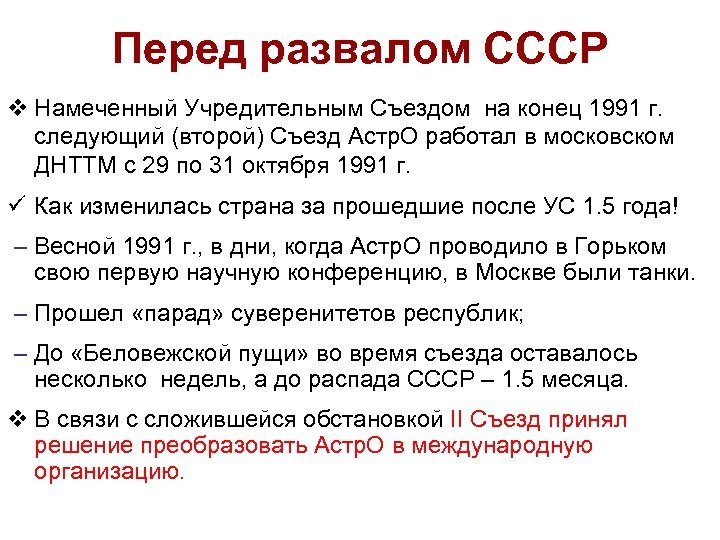 Перед развалом СССР

❖ Намеченный Учредительным Съездом на конец 1991 г. следующий (второй) Съезд АстрО работал в московском ДНТТМ с 29 по 31 октября 1991 г.

✓ Как изменилась страна за прошедшие после УС 1.5 года!

– Весной 1991 г., в дни, когда АстрО проводило в Горьком свою первую научную конференцию, в Москве были танки.

– Прошел «парад» суверенитетов республик;

– До «Беловежской пущи» во время съезда оставалось несколько недель, а до распада СССР – 1.5 месяца.

❖ В связи с сложившейся обстановкой II Съезд принял решение преобразовать АстрО в международную организацию.